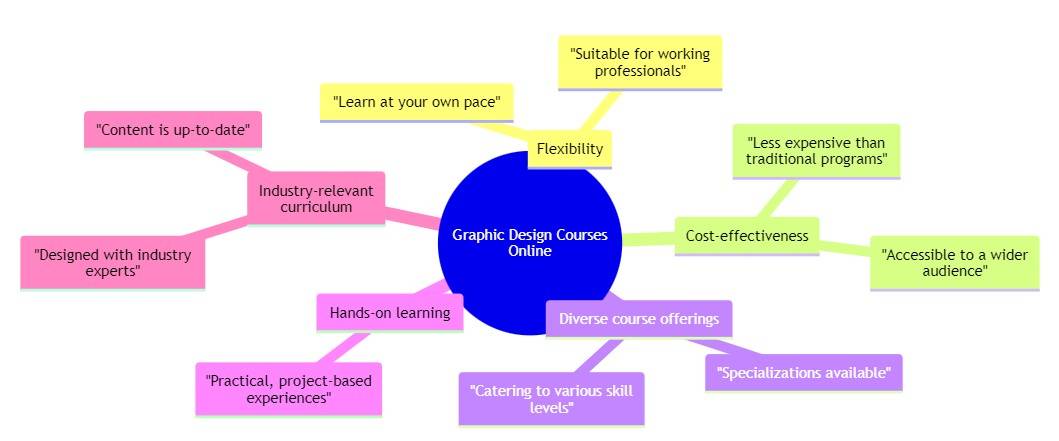 Graphic Design Courses Online

Flexibility

"Learn at your own pace"

"Suitable for working professionals"

Cost-effectiveness

"Less expensive than traditional programs"

"Accessible to a wider audience"

Diverse course offerings

"Specializations available"

"Catering to various skill levels"

Hands-on learning

"Practical, project-based experiences"

Industry-relevant curriculum

"Content is up-to-date"

"Designed with industry experts"